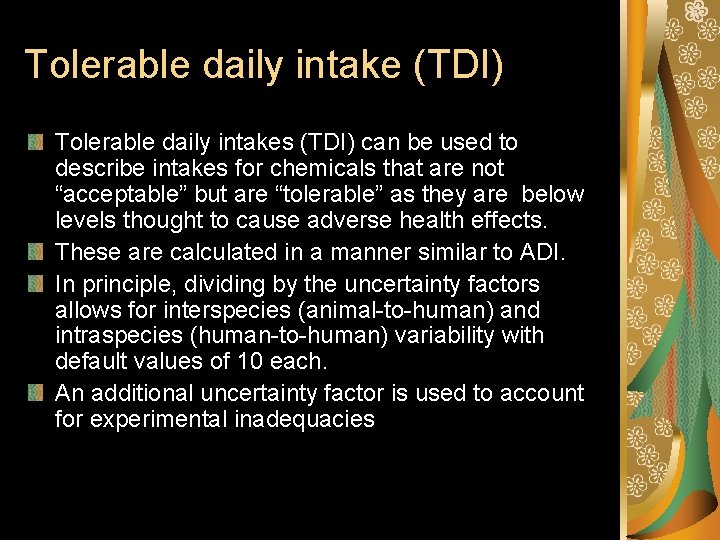 Tolerable daily intake (TDI)

Tolerable daily intakes (TDI) can be used to describe intakes for chemicals that are not “acceptable” but are “tolerable” as they are below levels thought to cause adverse health effects.

These are calculated in a manner similar to ADI.

In principle, dividing by the uncertainty factors allows for interspecies (animal-to-human) and intraspecies (human-to-human) variability with default values of 10 each.

An additional uncertainty factor is used to account for experimental inadequacies